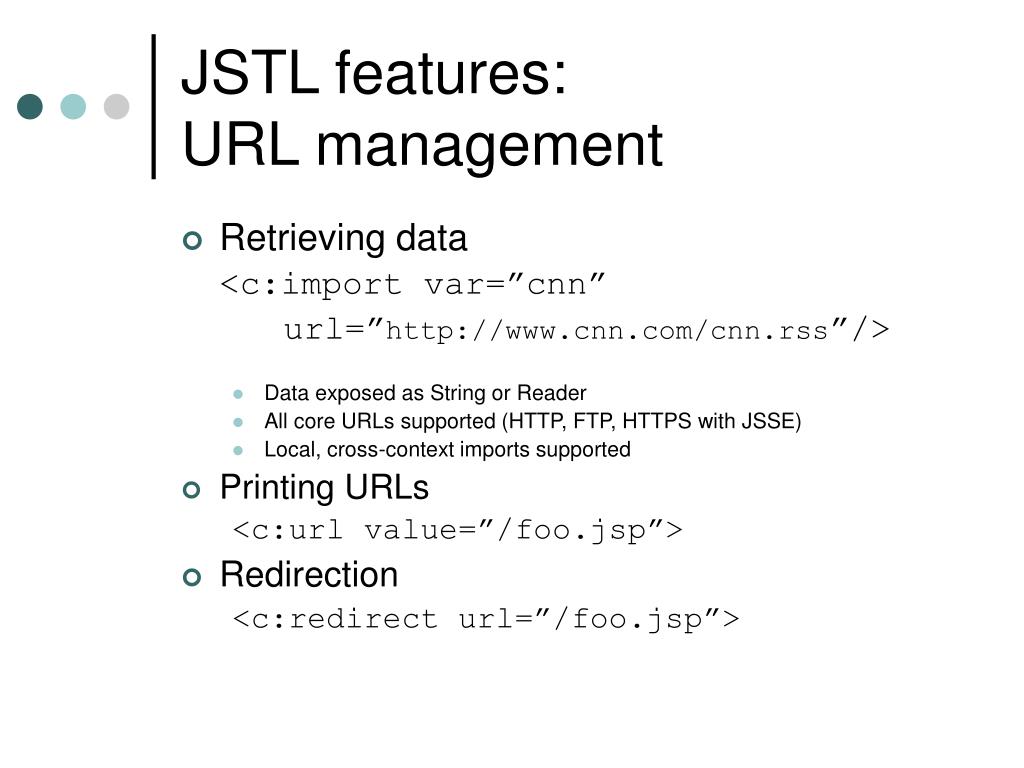 JSTL features:
URL management

Retrieving data
<c:import var=”cnn”
url=”http://www.cnn.com/cnn.rss”/>

Data exposed as String or Reader
All core URLs supported (HTTP, FTP, HTTPS with JSSE)
Local, cross-context imports supported

Printing URLs
<c:url value=”/foo.jsp”>

Redirection
<c:redirect url=”/foo.jsp”>